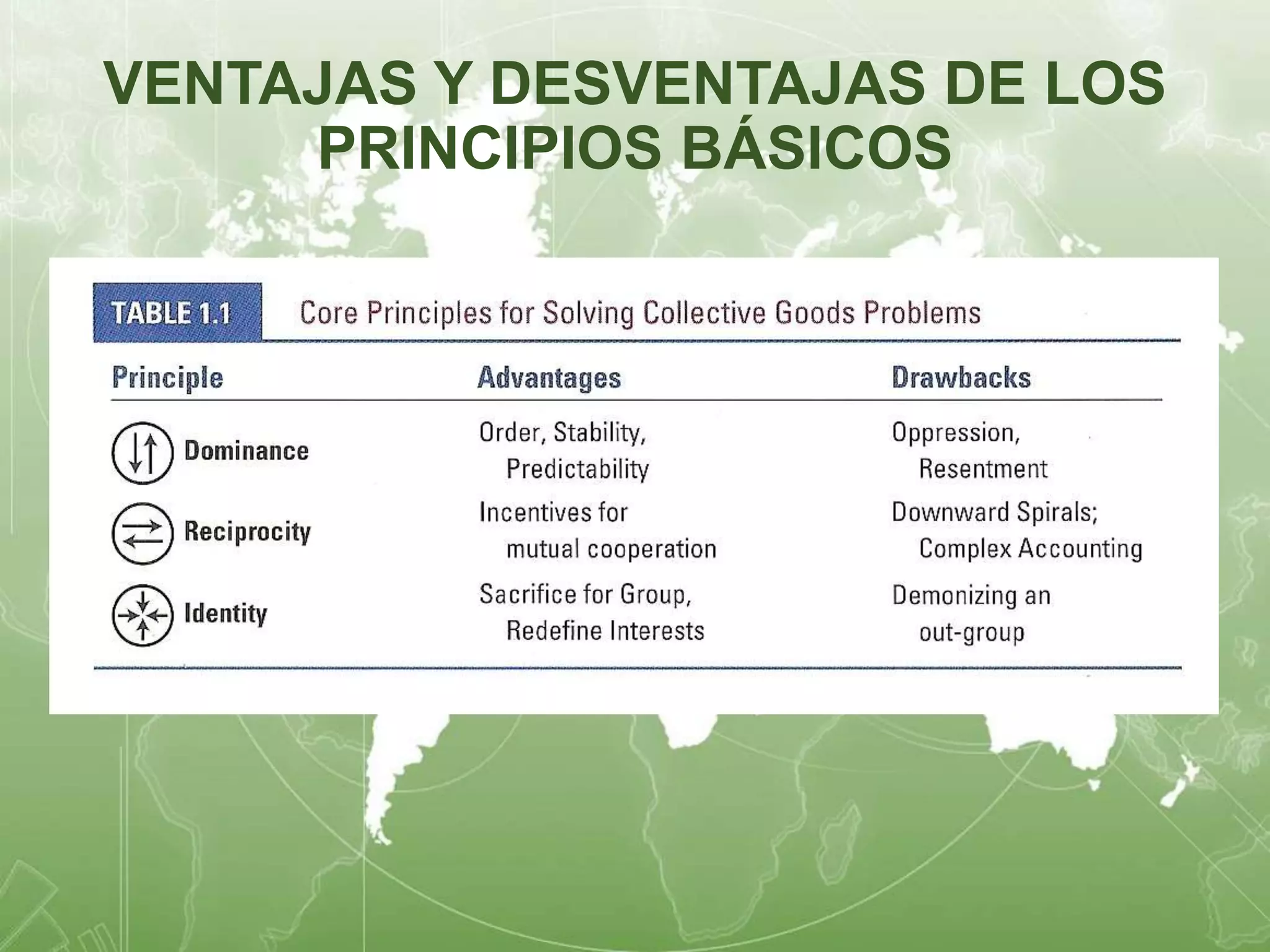 VENTAJAS Y DESVENTAJAS DE LOS PRINCIPIOS BÁSICOS

TABLE 1.1 Core Principles for Solving Collective Goods Problems

| Principle | Advantages | Drawbacks |
|---|---|---|
| Dominance | Order, Stability, Predictability | Oppression, Resentment |
| Reciprocity | Incentives for mutual cooperation | Downward Spirals; Complex Accounting |
| Identity | Sacrifice for Group, Redefine Interests | Demonizing an out-group |